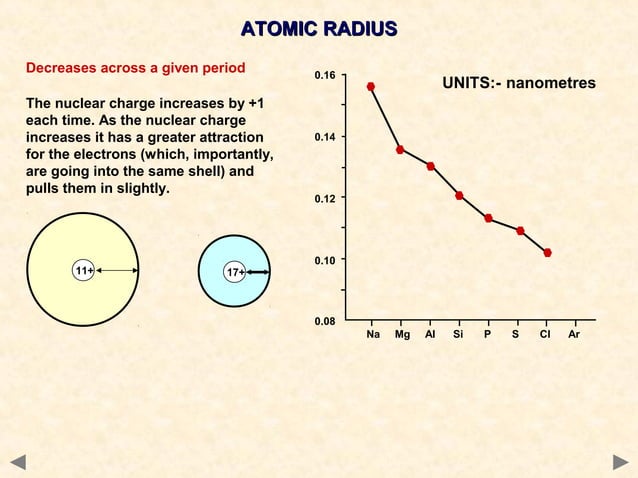 ATOMIC RADIUS

Decreases across a given period

The nuclear charge increases by +1 each time. As the nuclear charge increases it has a greater attraction for the electrons (which, importantly, are going into the same shell) and pulls them in slightly.

11+

17+

UNITS:- nanometres

0.16
0.14
0.12
0.10
0.08

Na Mg Al Si P S Cl Ar